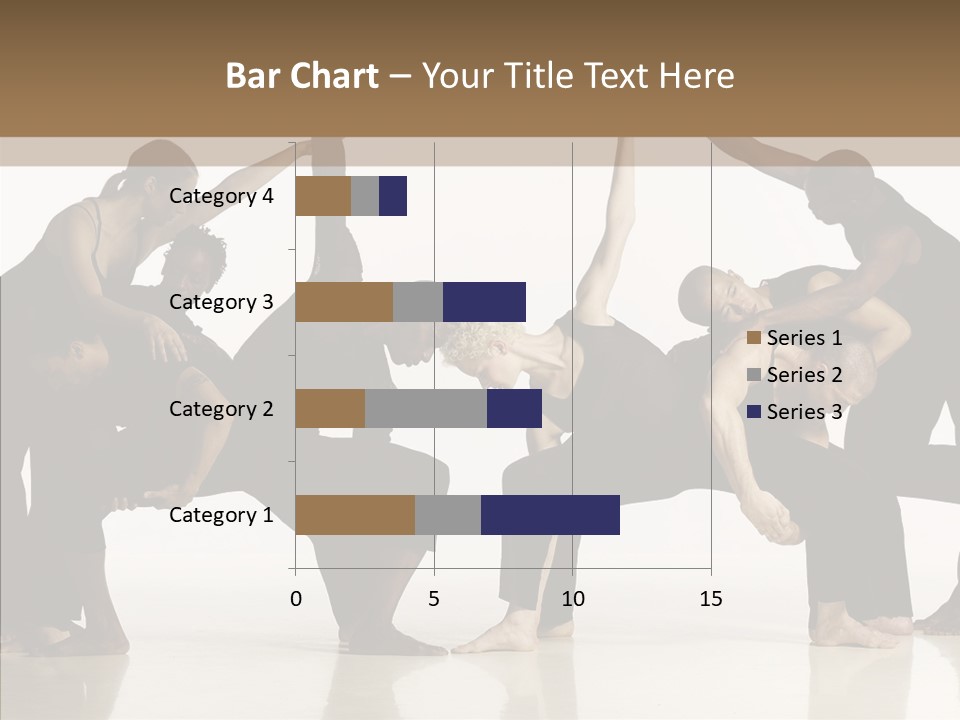 Bar Chart – Your Title Text Here

Category 4
Category 3
Category 2
Category 1

0
5
10
15

Series 1
Series 2
Series 3